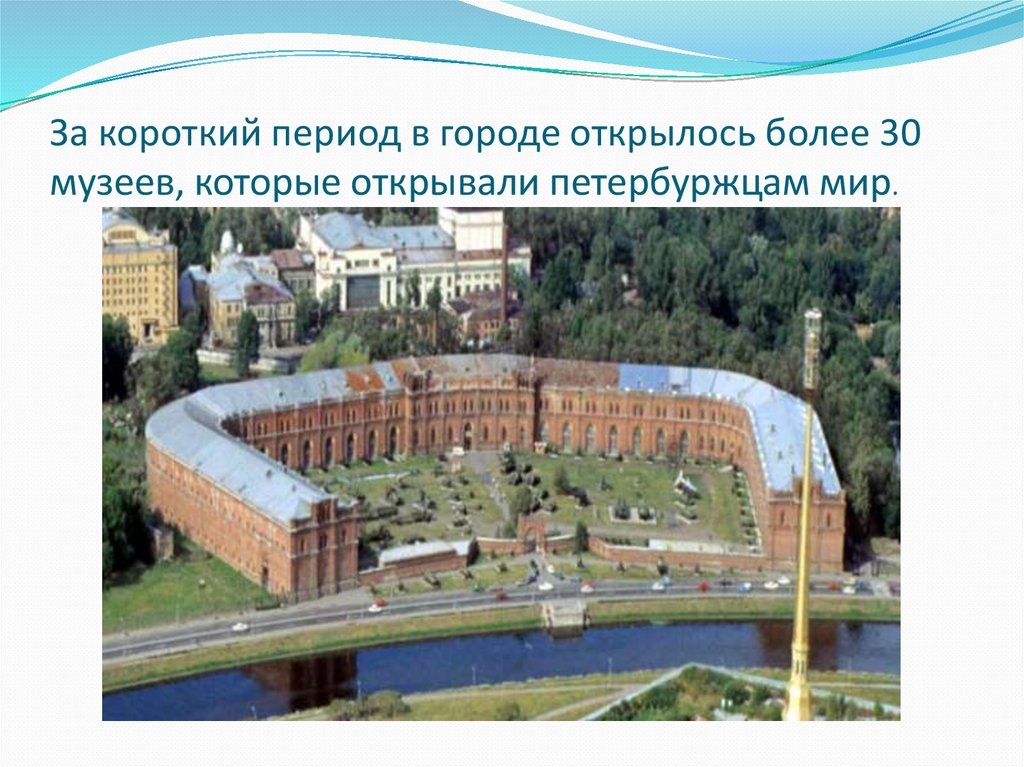 За короткий период в городе открылось более 30 музеев, которые открывали петербуржцам мир.